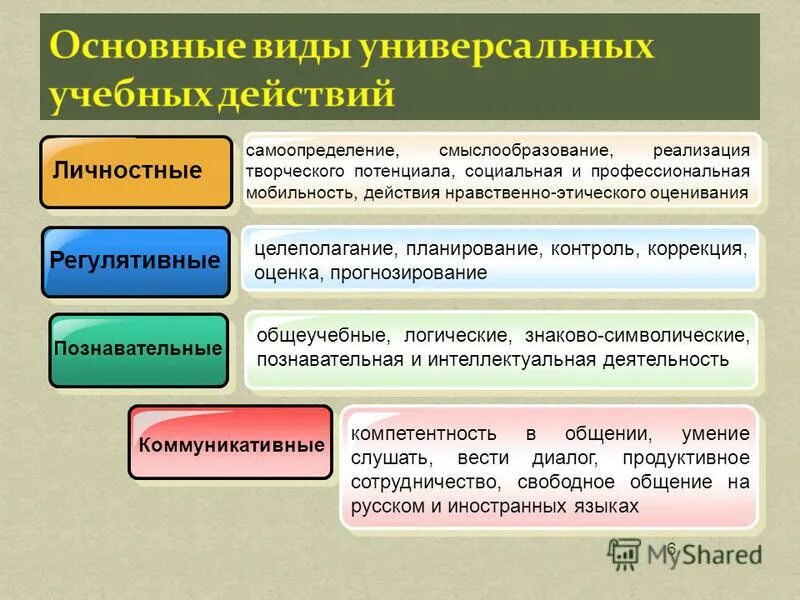 Основные виды универсальных учебных действий

Личностные

самоопределение, смыслообразование, реализация творческого потенциала, социальная и профессиональная мобильность, действия нравственно-этического оценивания

Регулятивные

целеполагание, планирование, контроль, коррекция, оценка, прогнозирование

Познавательные

общеучебные, логические, знаково-символические, познавательная и интеллектуальная деятельность

Коммуникативные

компетентность в общении, умение слушать, вести диалог, продуктивное сотрудничество, свободное общение на русском и иностранных языках

6

MyShared